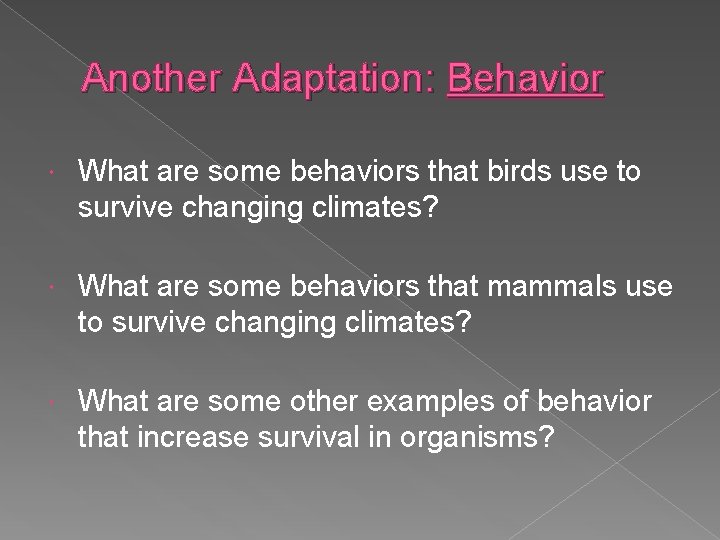 Another Adaptation: Behavior

What are some behaviors that birds use to survive changing climates?

What are some behaviors that mammals use to survive changing climates?

What are some other examples of behavior that increase survival in organisms?